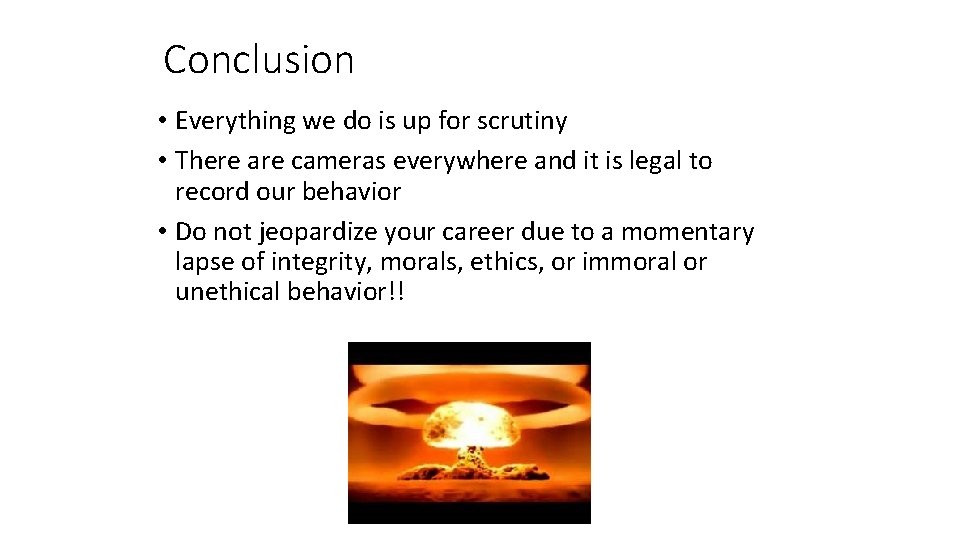 Conclusion

• Everything we do is up for scrutiny
• There are cameras everywhere and it is legal to record our behavior
• Do not jeopardize your career due to a momentary lapse of integrity, morals, ethics, or immoral or unethical behavior!!